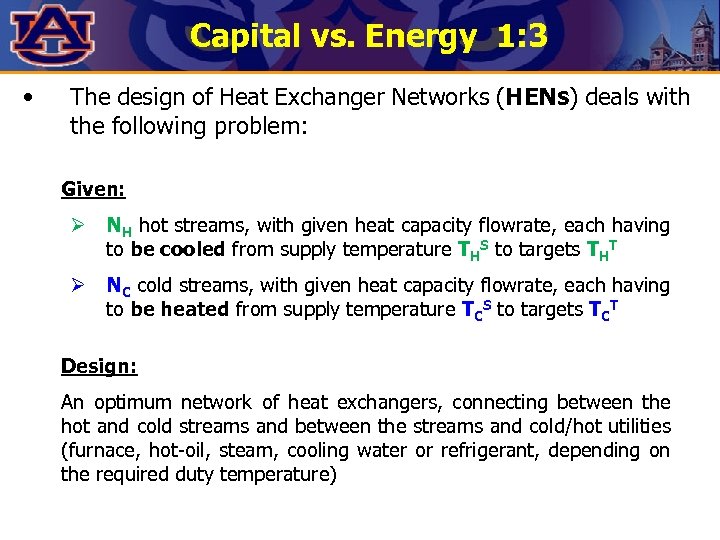 AU

Capital vs. Energy 1:3

• The design of Heat Exchanger Networks (HENs) deals with the following problem:

Given:

➢ $N_H$ hot streams, with given heat capacity flowrate, each having to be cooled from supply temperature $T_H^S$ to targets $T_H^T$

➢ $N_C$ cold streams, with given heat capacity flowrate, each having to be heated from supply temperature $T_C^S$ to targets $T_C^T$

Design:

An optimum network of heat exchangers, connecting between the hot and cold streams and between the streams and cold/hot utilities (furnace, hot-oil, steam, cooling water or refrigerant, depending on the required duty temperature)